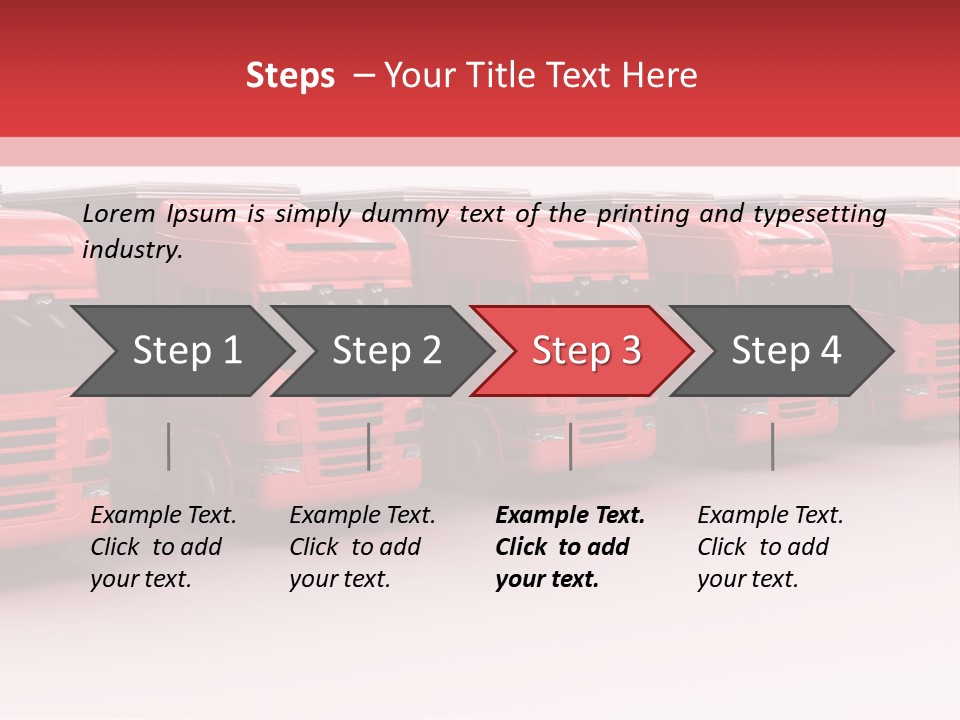 Steps – Your Title Text Here

Lorem Ipsum is simply dummy text of the printing and typesetting industry.

Step 1

Step 2

Step 3

Step 4

Example Text. Click to add your text.

Example Text. Click to add your text.

Example Text. Click to add your text.

Example Text. Click to add your text.